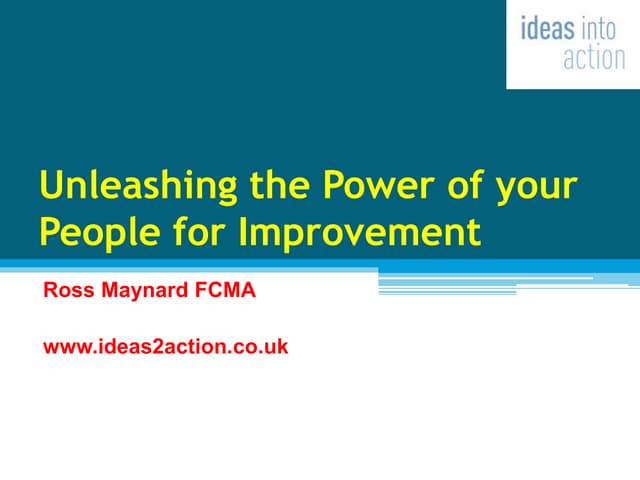 ideas into action

Unleashing the Power of your People for Improvement

Ross Maynard FCMA

www.ideas2action.co.uk